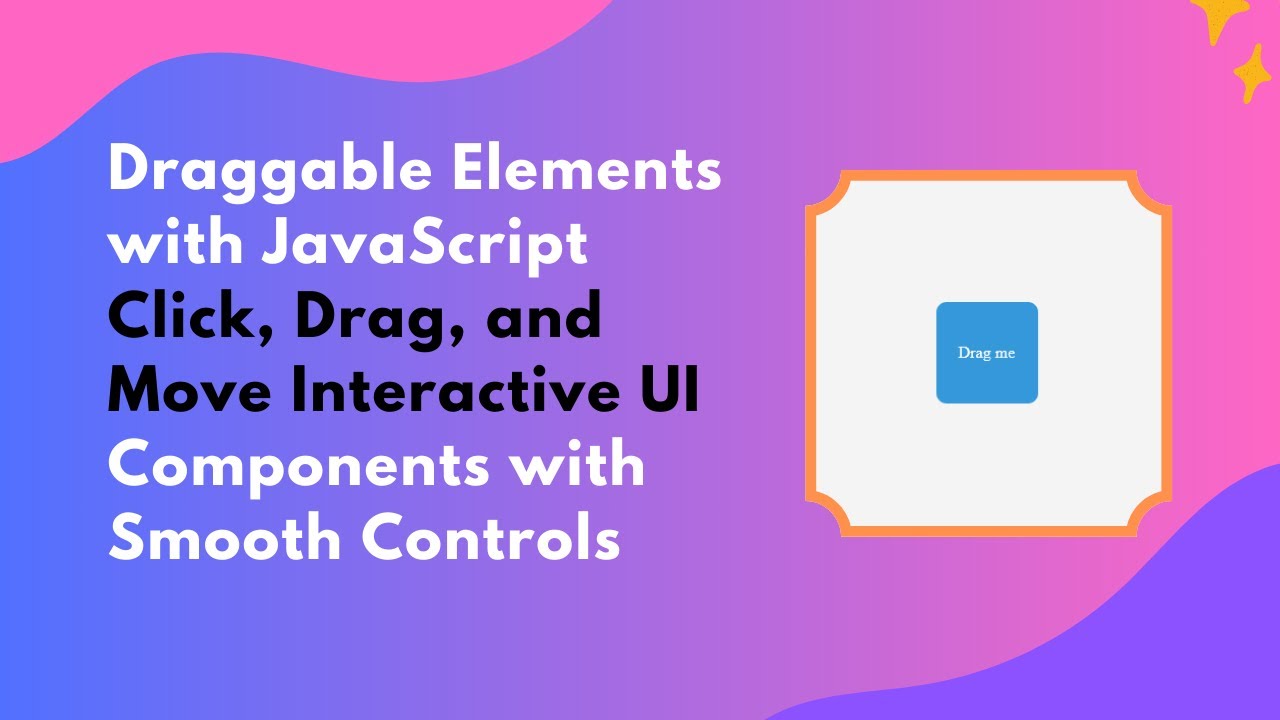 Draggable Elements with JavaScript Click, Drag, and Move Interactive UI Components with Smooth Controls

Drag me